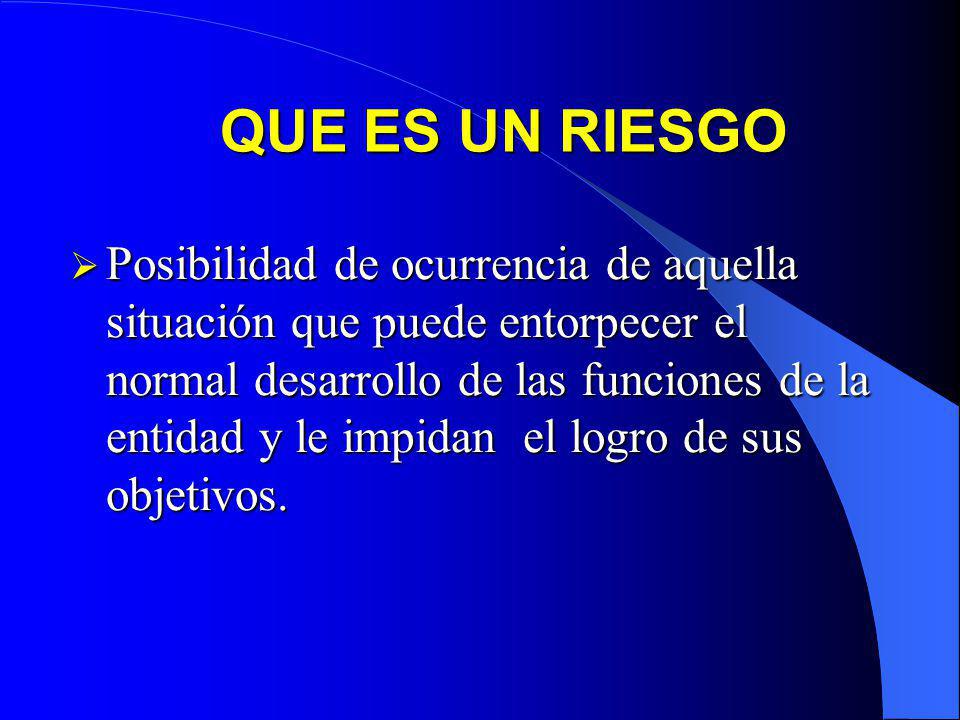 QUE ES UN RIESGO

➢ Posibilidad de ocurrencia de aquella situación que puede entorpecer el normal desarrollo de las funciones de la entidad y le impidan el logro de sus objetivos.